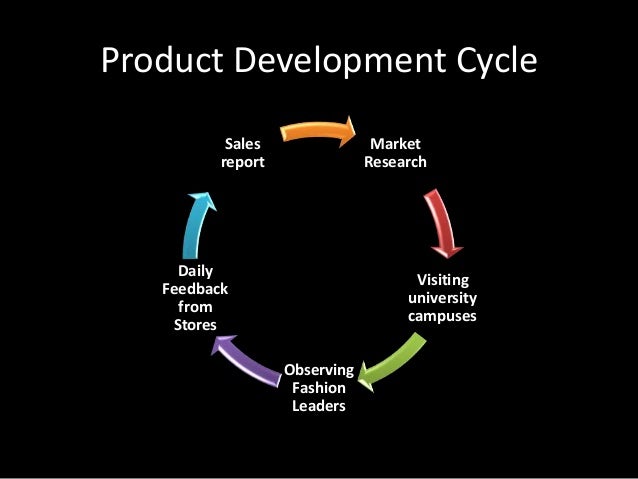 Product Development Cycle

Sales report

Market Research

Visiting university campuses

Observing Fashion Leaders

Daily Feedback from Stores